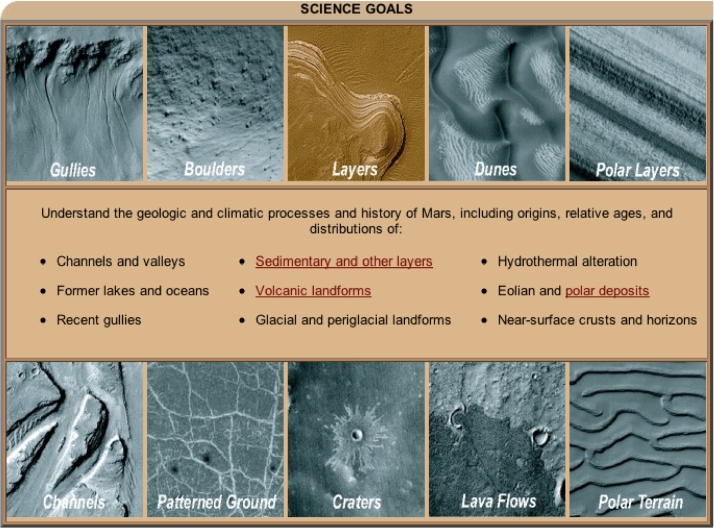 SCIENCE GOALS

Gullies

Boulders

Layers

Dunes

Polar Layers

Understand the geologic and climatic processes and history of Mars, including origins, relative ages, and distributions of:

- Channels and valleys
- Former lakes and oceans
- Recent gullies

- Sedimentary and other layers
- Volcanic landforms
- Glacial and periglacial landforms

- Hydrothermal alteration
- Eolian and polar deposits
- Near-surface crusts and horizons

Channels

Patterned Ground

Craters

Lava Flows

Polar Terrain